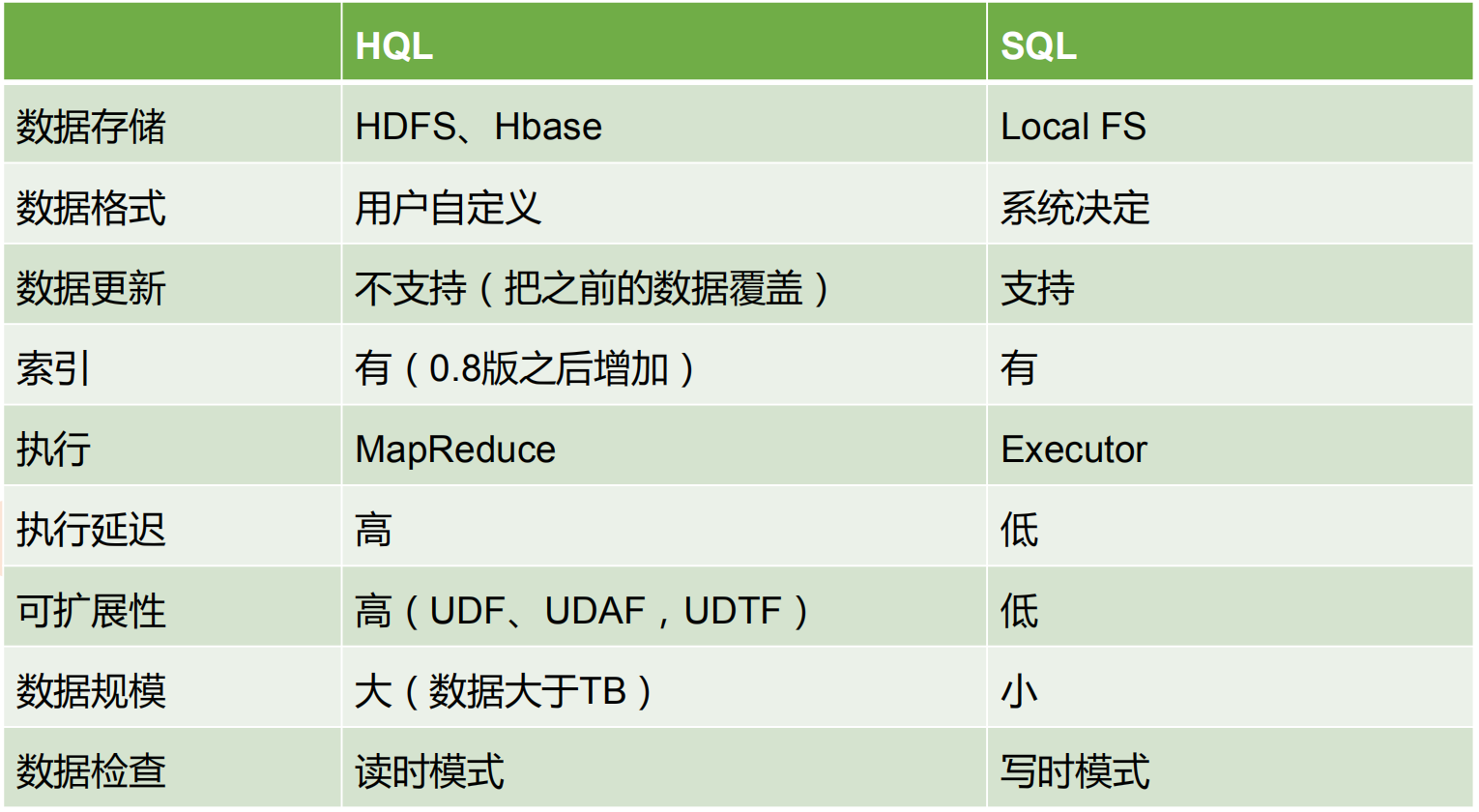 | | HQL | SQL |
|---|---|---|
| 数据存储 | HDFS、Hbase | Local FS |
| 数据格式 | 用户自定义 | 系统决定 |
| 数据更新 | 不支持（把之前的数据覆盖） | 支持 |
| 索引 | 有（0.8版之后增加） | 有 |
| 执行 | MapReduce | Executor |
| 执行延迟 | 高 | 低 |
| 可扩展性 | 高（UDF、UDAF，UDTF） | 低 |
| 数据规模 | 大（数据大于TB） | 小 |
| 数据检查 | 读时模式 | 写时模式 |